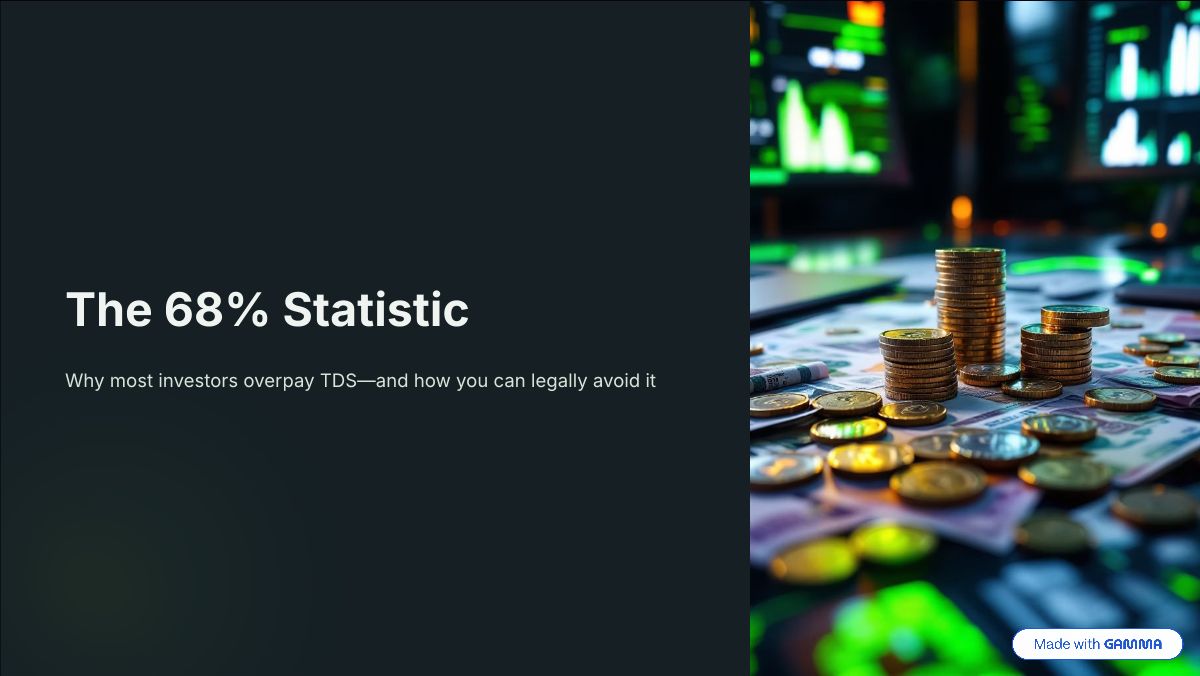 The 68% Statistic

Why most investors overpay TDS—and how you can legally avoid it

Made with GAMMA